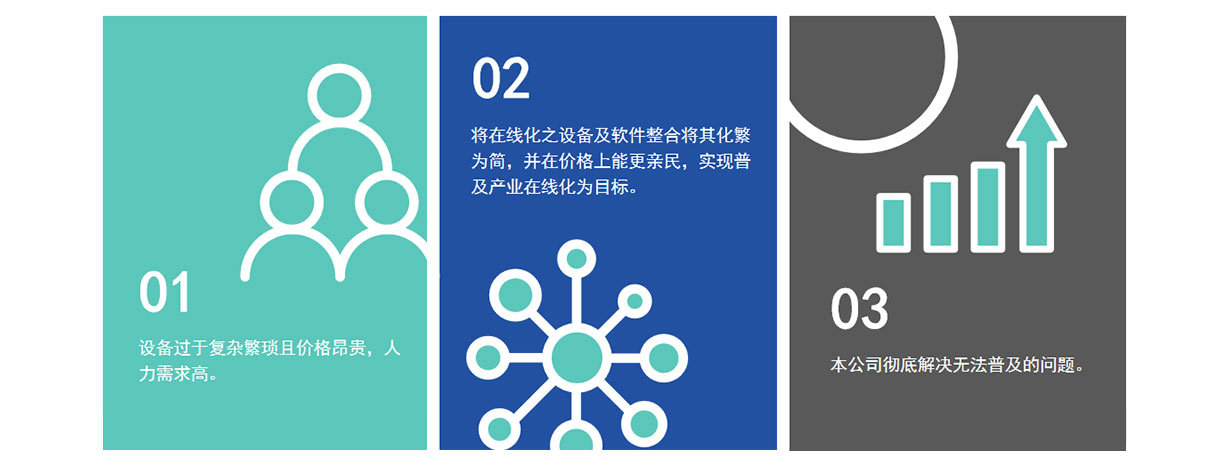 01

设备过于复杂繁琐且价格昂贵，人力需求高。

02

将在线化之设备及软件整合将其化繁为简，并在价格上能更亲民，实现普及产业在线化为目标。

03

本公司彻底解决无法普及的问题。